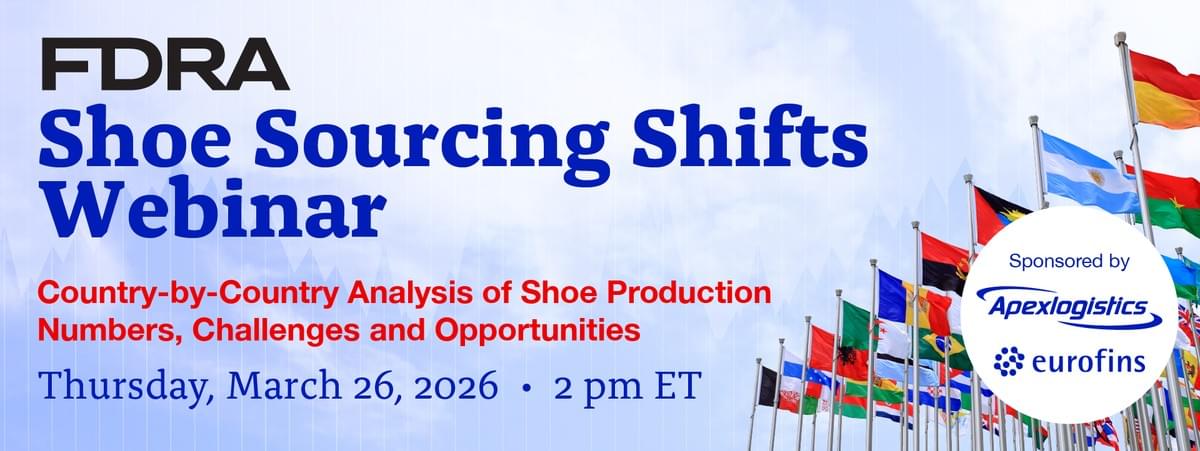 FDRA
Shoe Sourcing Shifts Webinar

Country-by-Country Analysis of Shoe Production Numbers, Challenges and Opportunities

Thursday, March 26, 2026 • 2 pm ET

Sponsored by
Apexlogistics
eurofins